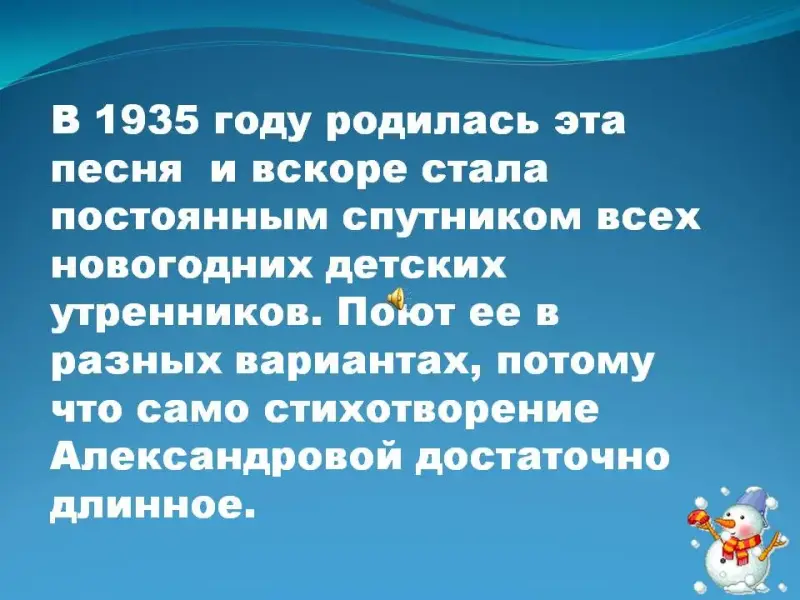 В 1935 году родилась эта песня  и вскоре стала постоянным спутником всех новогодних детских утренников. Поют ее в разных вариантах, потому что само стихотворение Александровой достаточно длинное.